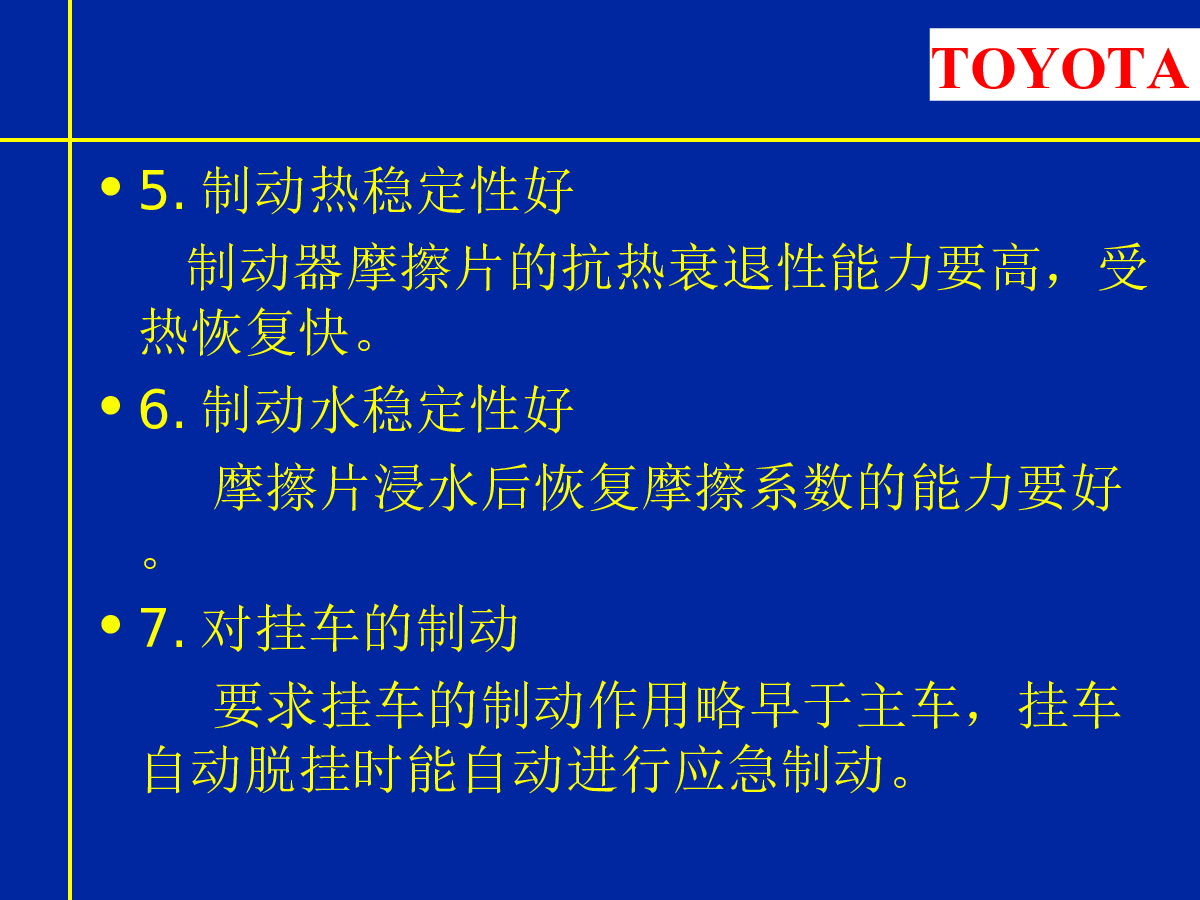 TOYOTA

• 5. 制动热稳定性好

制动器摩擦片的抗热衰退性能力要高，受热恢复快。

• 6. 制动水稳定性好

摩擦片浸水后恢复摩擦系数的能力要好。

• 7. 对挂车的制动

要求挂车的制动作用略早于主车，挂车自动脱挂时能自动进行应急制动。